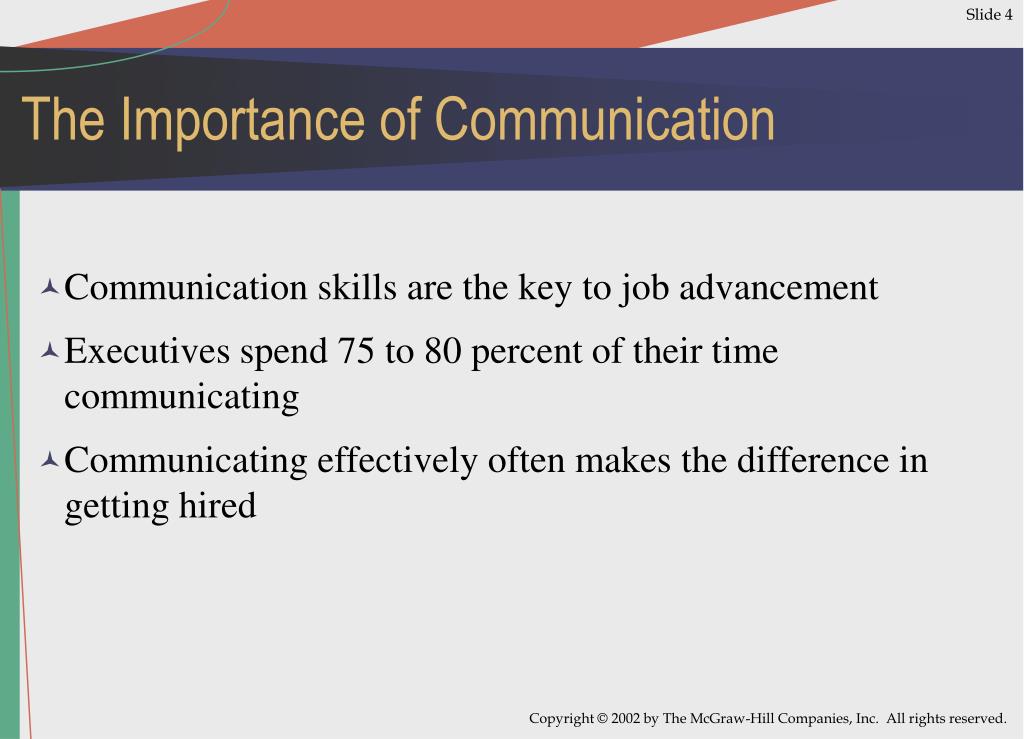 Slide 4

The Importance of Communication

Communication skills are the key to job advancement

Executives spend 75 to 80 percent of their time communicating

Communicating effectively often makes the difference in getting hired

Copyright © 2002 by The McGraw-Hill Companies, Inc. All rights reserved.